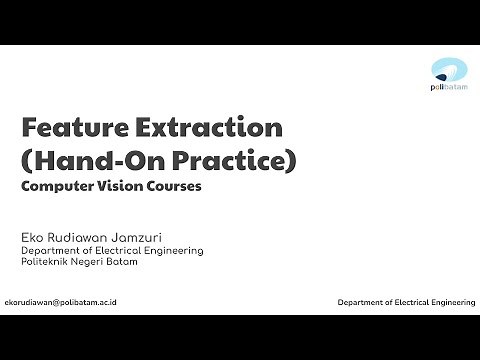 polibatam

Feature Extraction (Hand-On Practice)
Computer Vision Courses

Eko Rudiawan Jamzuri
Department of Electrical Engineering
Politeknik Negeri Batam

ekorudiawan@polibatam.ac.id

Department of Electrical Engineering